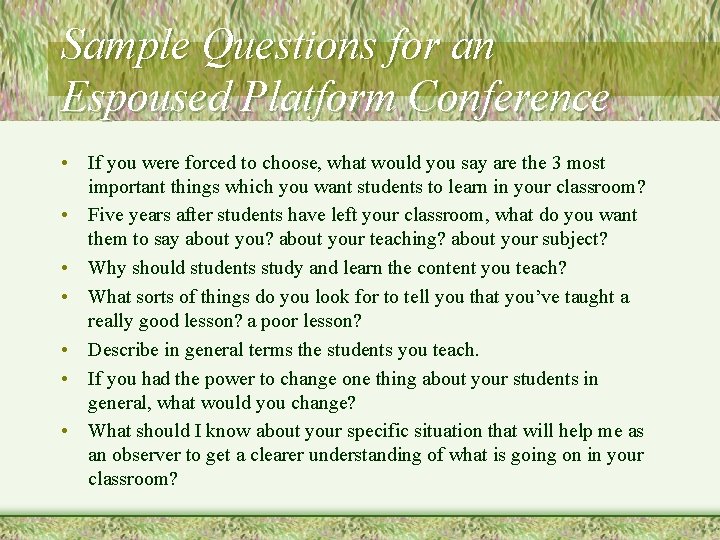 Sample Questions for an Espoused Platform Conference

• If you were forced to choose, what would you say are the 3 most important things which you want students to learn in your classroom?
• Five years after students have left your classroom, what do you want them to say about you? about your teaching? about your subject?
• Why should students study and learn the content you teach?
• What sorts of things do you look for to tell you that you've taught a really good lesson? a poor lesson?
• Describe in general terms the students you teach.
• If you had the power to change one thing about your students in general, what would you change?
• What should I know about your specific situation that will help me as an observer to get a clearer understanding of what is going on in your classroom?